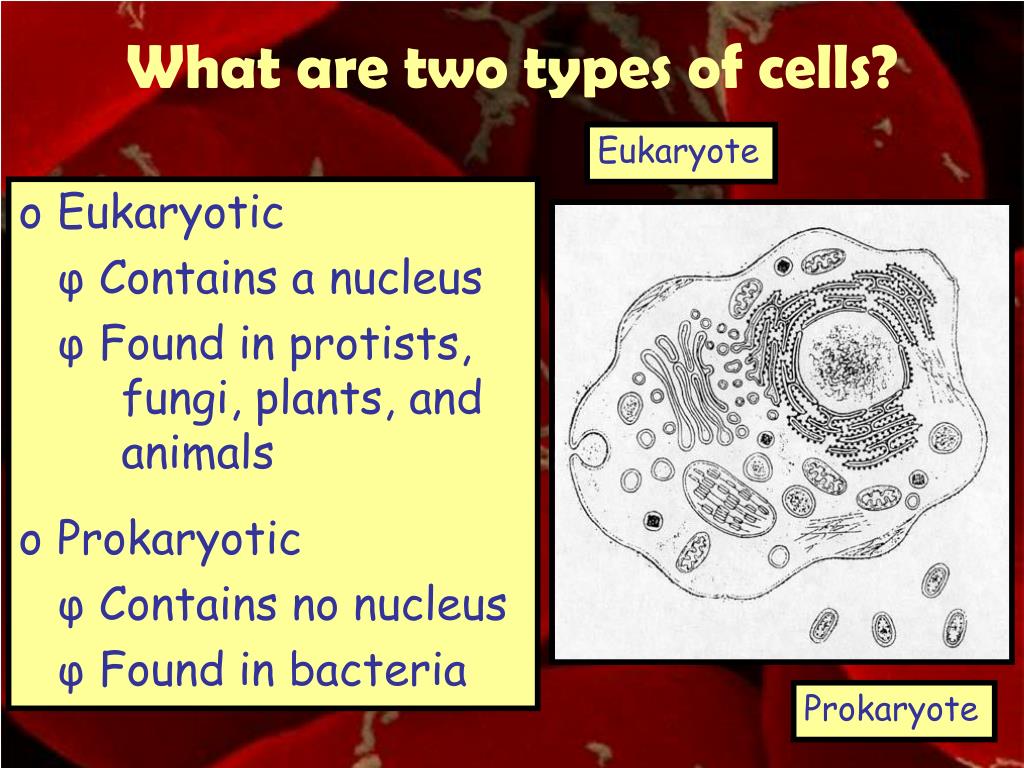 What are two types of cells?

Eukaryote

o Eukaryotic
φ Contains a nucleus
φ Found in protists, fungi, plants, and animals

o Prokaryotic
φ Contains no nucleus
φ Found in bacteria

Prokaryote